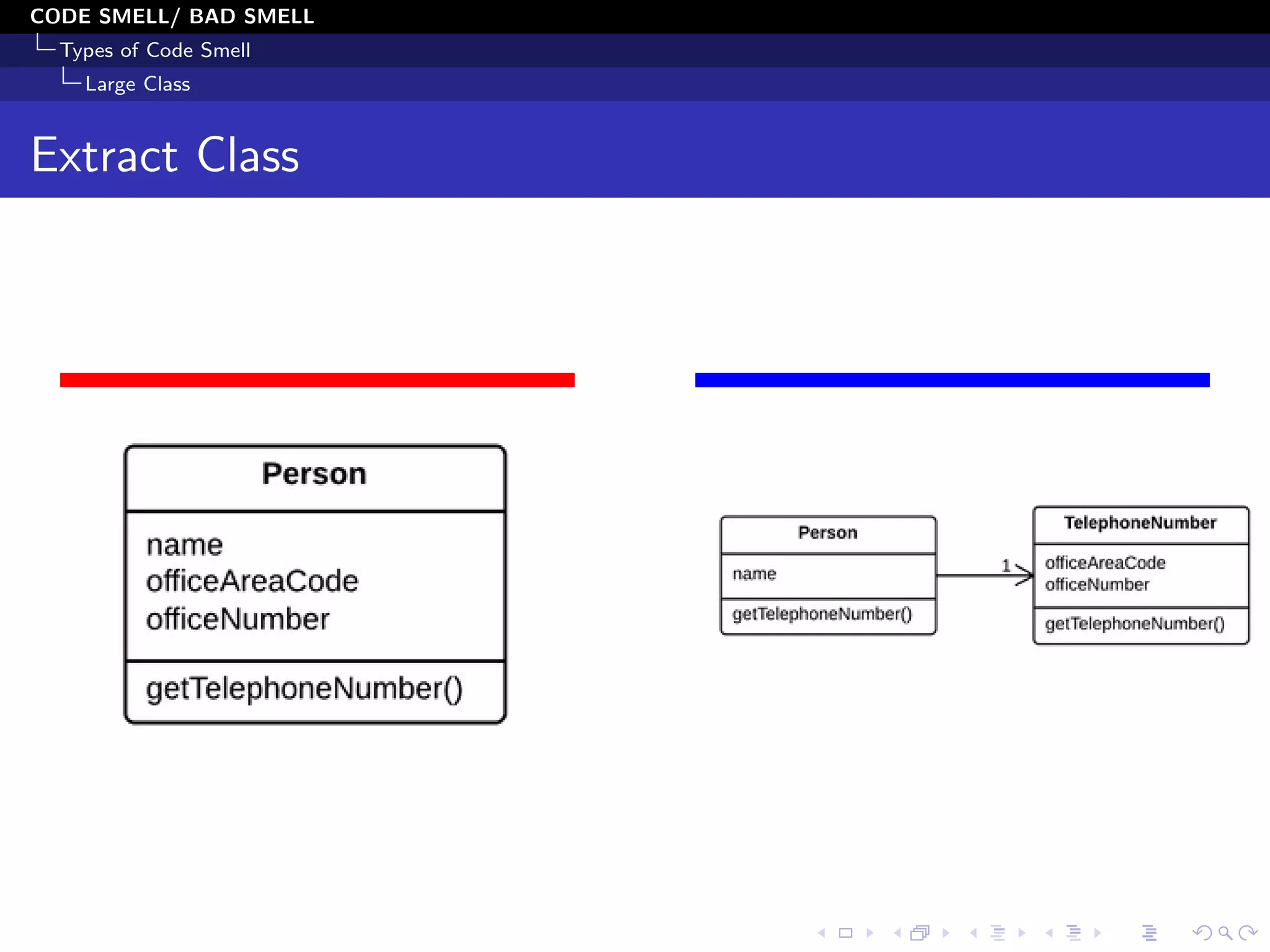 CODE SMELL/ BAD SMELL
Types of Code Smell
Large Class

Extract Class

Person

name
officeAreaCode
officeNumber

getTelephoneNumber()

Person

name

getTelephoneNumber()

1

TelephoneNumber

officeAreaCode
officeNumber

getTelephoneNumber()